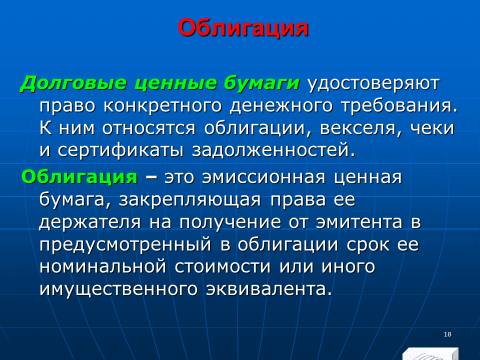 Облигация

Долговые ценные бумаги удостоверяют право конкретного денежного требования. К ним относятся облигации, векселя, чеки и сертификаты задолженностей.

Облигация – это эмиссионная ценная бумага, закрепляющая права ее держателя на получение от эмитента в предусмотренный в облигации срок ее номинальной стоимости или иного имущественного эквивалента.

18